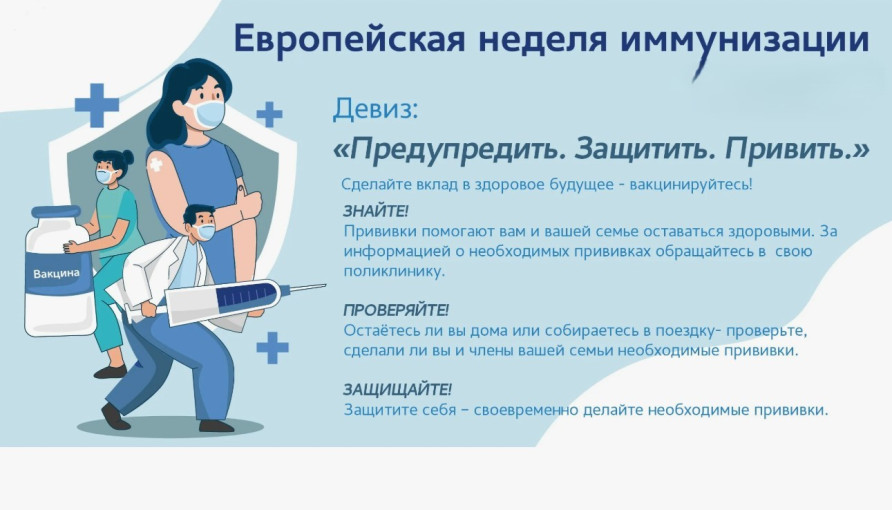 Европейская неделя иммунизации

Девиз:

«Предупредить. Защитить. Привить.»

Сделайте вклад в здоровое будущее - вакцинируйтесь!

ЗНАЙТЕ!
Прививки помогают вам и вашей семье оставаться здоровыми. За информацией о необходимых прививках обращайтесь в свою поликлинику.

ПРОВЕРЯЙТЕ!
Остаётесь ли вы дома или собираетесь в поездку- проверьте, сделали ли вы и члены вашей семьи необходимые прививки.

ЗАЩИЩАЙТЕ!
Защитите себя – своевременно делайте необходимые прививки.

Вакцина